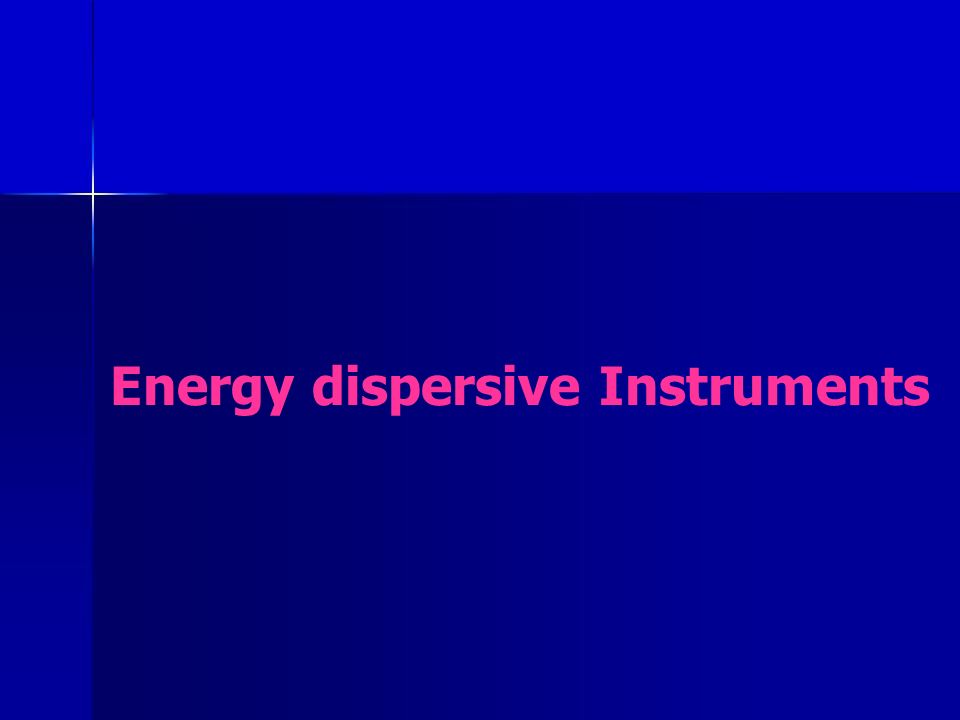 Energy dispersive Instruments